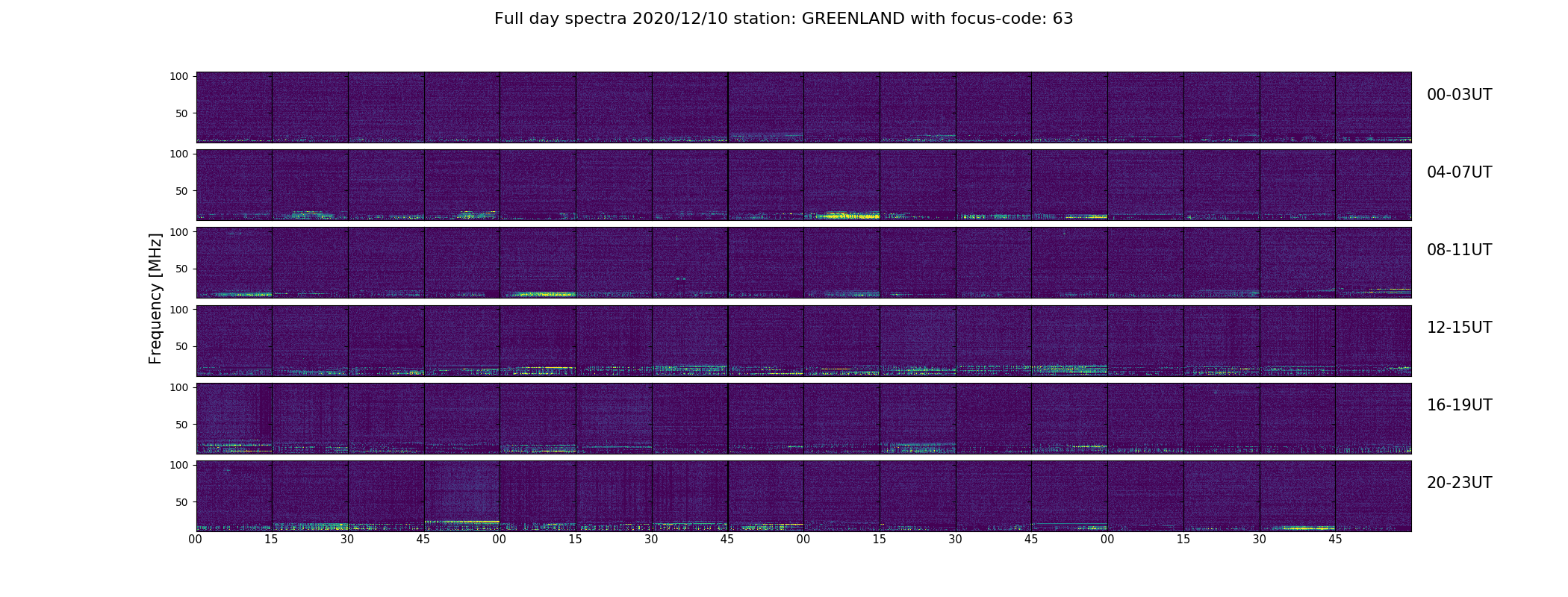 Full day spectra 2020/12/10 station: GREENLAND with focus-code: 63

Frequency [MHz]

100
50
00-03UT

100
50
04-07UT

100
50
08-11UT

100
50
12-15UT

100
50
16-19UT

100
50
20-23UT

00 15 30 45 00 15 30 45 00 15 30 45 00 15 30 45